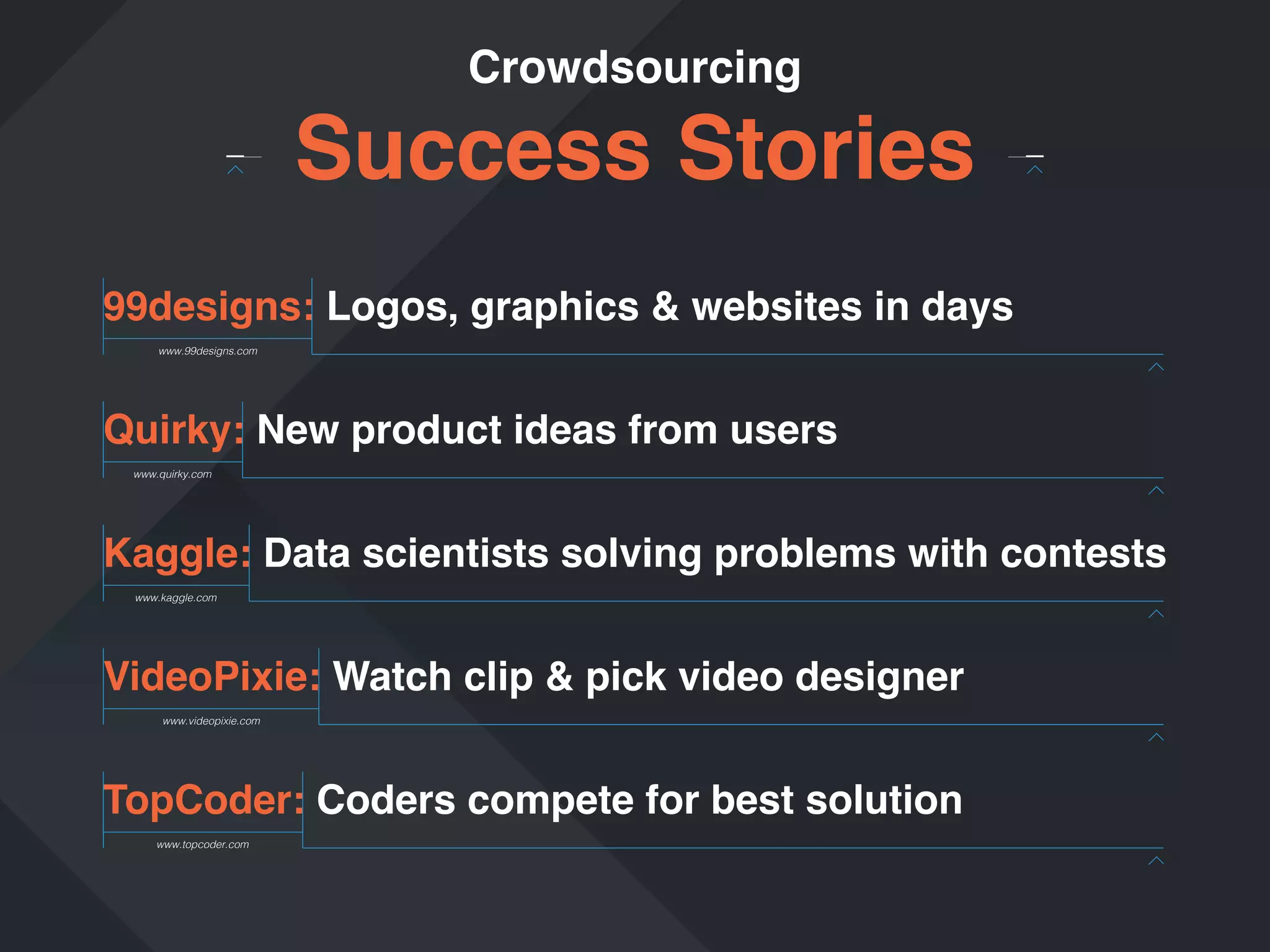 Crowdsourcing

Success Stories

99designs: Logos, graphics & websites in days

www.99designs.com

Quirky: New product ideas from users

www.quirky.com

Kaggle: Data scientists solving problems with contests

www.kaggle.com

VideoPixie: Watch clip & pick video designer

www.videopixie.com

TopCoder: Coders compete for best solution

www.topcoder.com